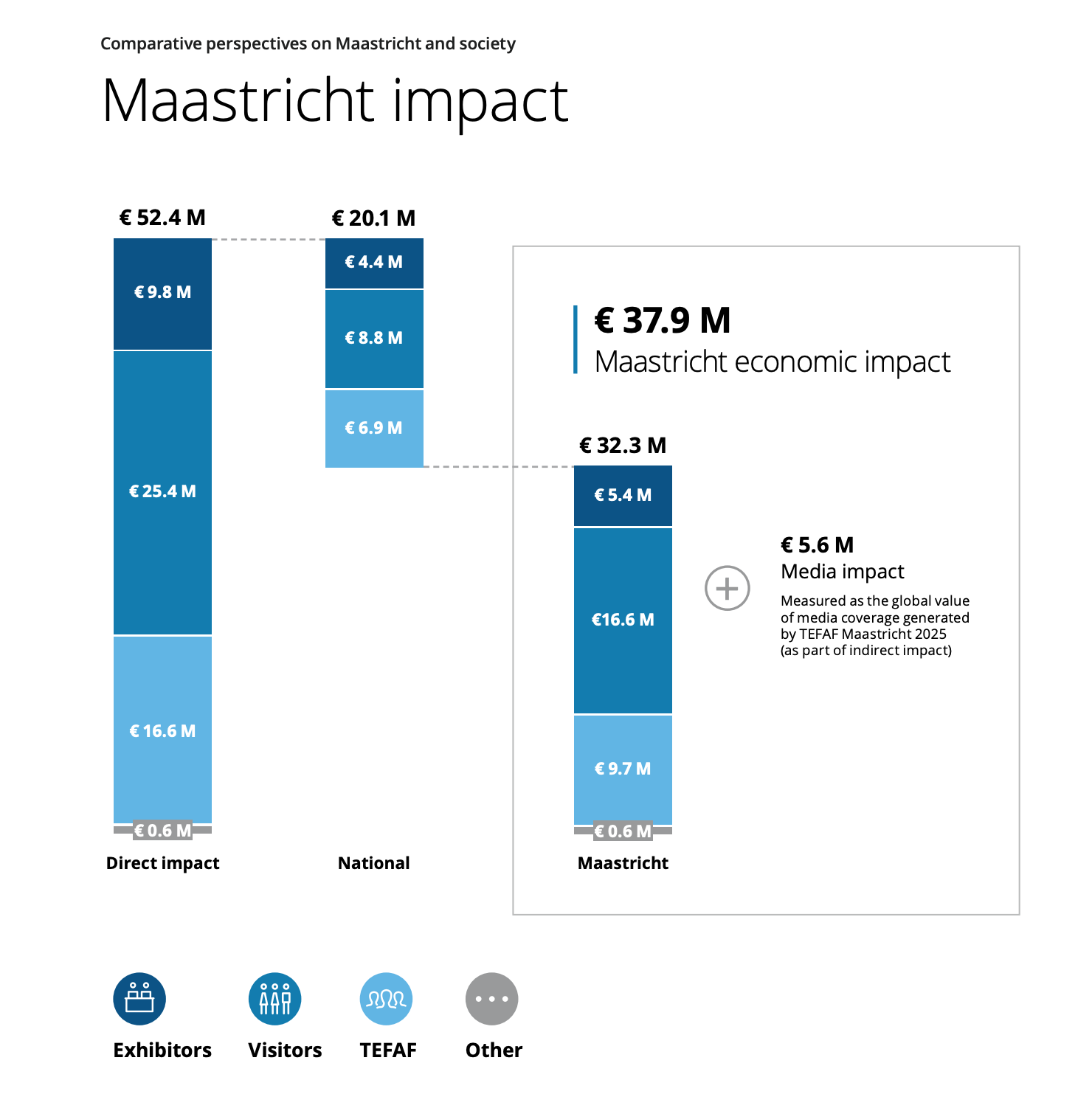 Comparative perspectives on Maastricht and society

Maastricht impact

€ 52.4 M

€ 9.8 M

€ 25.4 M

€ 16.6 M

€ 0.6 M

Direct impact

€ 20.1 M

€ 4.4 M

€ 8.8 M

€ 6.9 M

National

€ 37.9 M
Maastricht economic impact

€ 32.3 M

€ 5.4 M

€16.6 M

€ 9.7 M

€ 0.6 M

Maastricht

€ 5.6 M
Media impact

Measured as the global value of media coverage generated by TEFAF Maastricht 2025 (as part of indirect impact)

Exhibitors

Visitors

TEFAF

Other